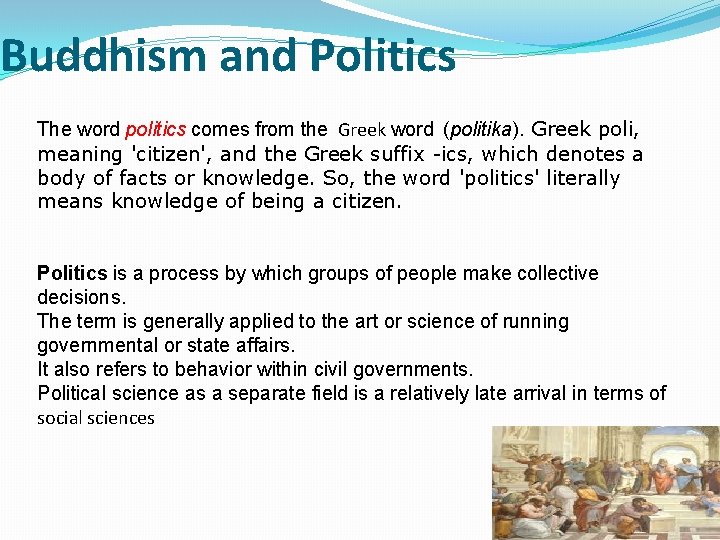 Buddhism and Politics

The word politics comes from the Greek word (politika). Greek poli, meaning 'citizen', and the Greek suffix -ics, which denotes a body of facts or knowledge. So, the word 'politics' literally means knowledge of being a citizen.

Politics is a process by which groups of people make collective decisions.
The term is generally applied to the art or science of running governmental or state affairs.
It also refers to behavior within civil governments.
Political science as a separate field is a relatively late arrival in terms of social sciences